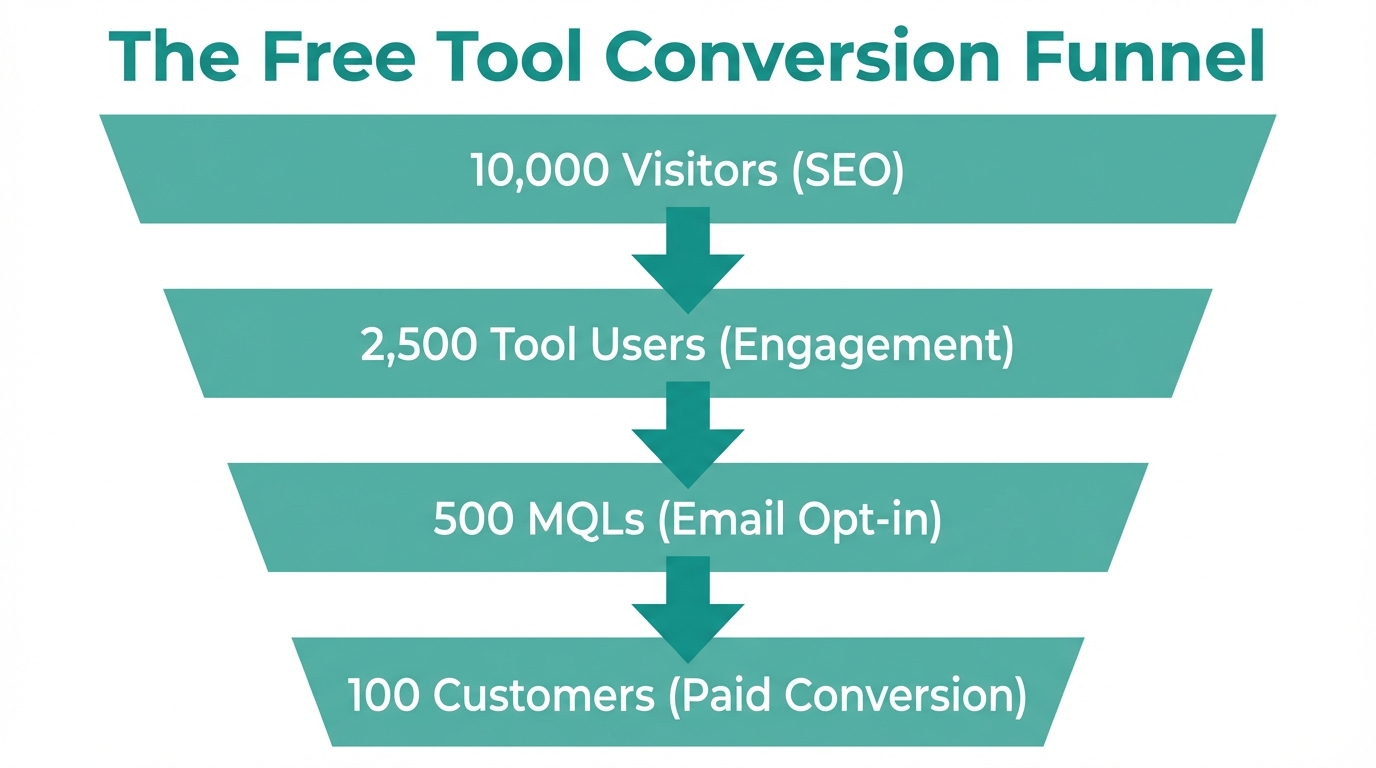 The Free Tool Conversion Funnel

10,000 Visitors (SEO)

2,500 Tool Users (Engagement)

500 MQLs (Email Opt-in)

100 Customers (Paid Conversion)